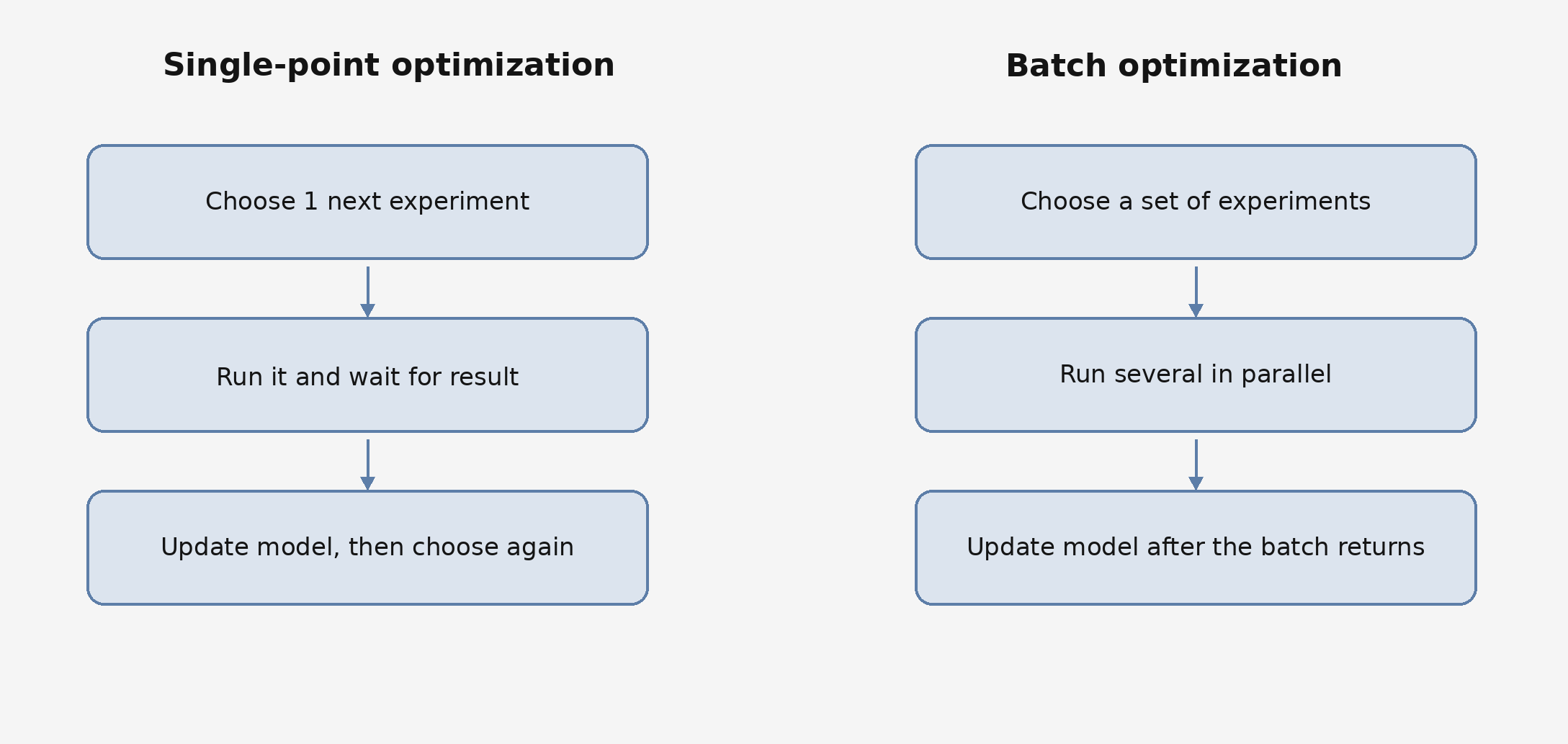 Single-point optimization

Choose 1 next experiment

Run it and wait for result

Update model, then choose again

Batch optimization

Choose a set of experiments

Run several in parallel

Update model after the batch returns